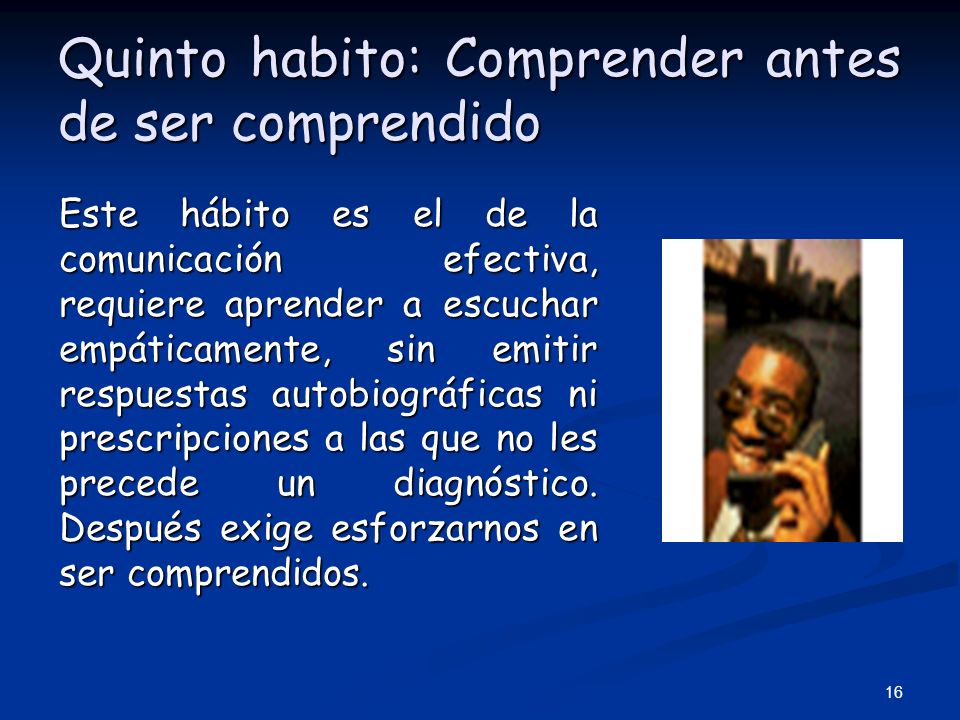 Quinto habito: Comprender antes de ser comprendido

Este hábito es el de la comunicación efectiva, requiere aprender a escuchar empáticamente, sin emitir respuestas autobiográficas ni prescripciones a las que no les precede un diagnóstico. Después exige esforzarnos en ser comprendidos.

16